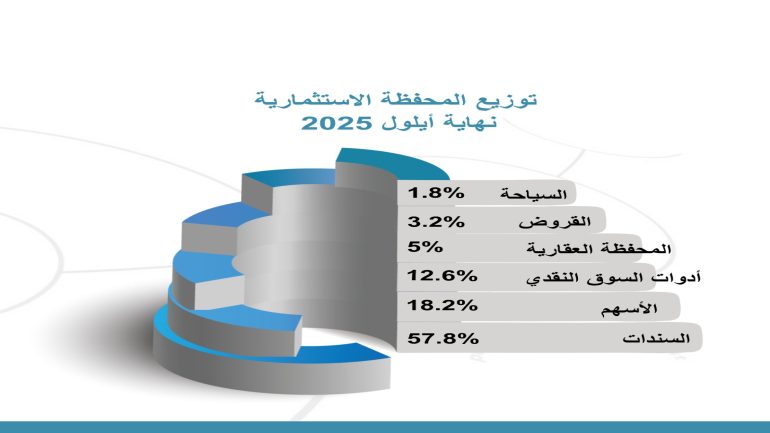 توزيع المحفظة الاستثمارية
نهاية أيلول 2025

السياحة 1.8%
القروض 3.2%
المحفظة العقارية 5%
أدوات السوق النقدي 12.6%
الأسهم 18.2%
السندات 57.8%